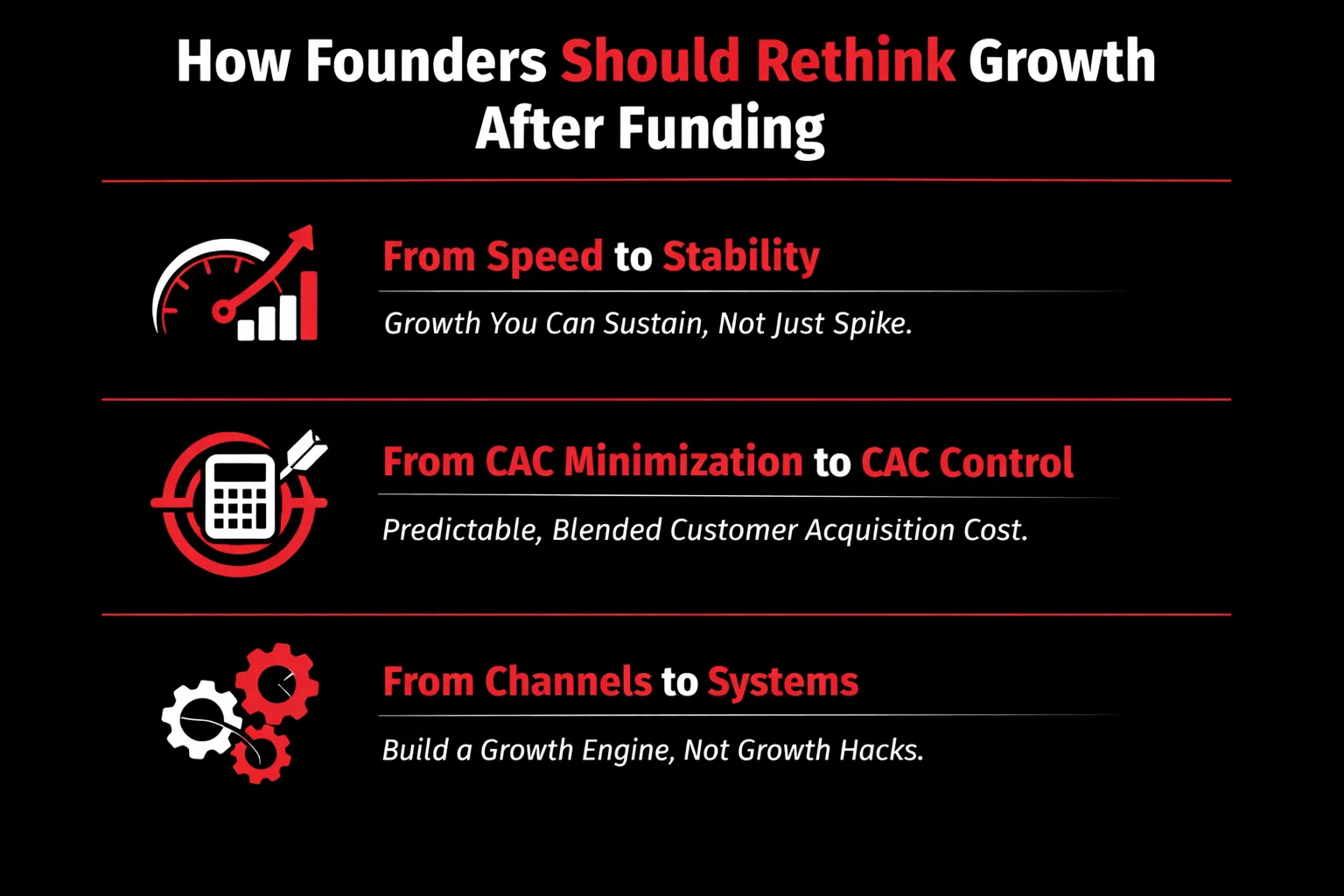 How Founders Should Rethink Growth After Funding

From Speed to Stability

Growth You Can Sustain, Not Just Spike.

From CAC Minimization to CAC Control

Predictable, Blended Customer Acquisition Cost.

From Channels to Systems

Build a Growth Engine, Not Growth Hacks.